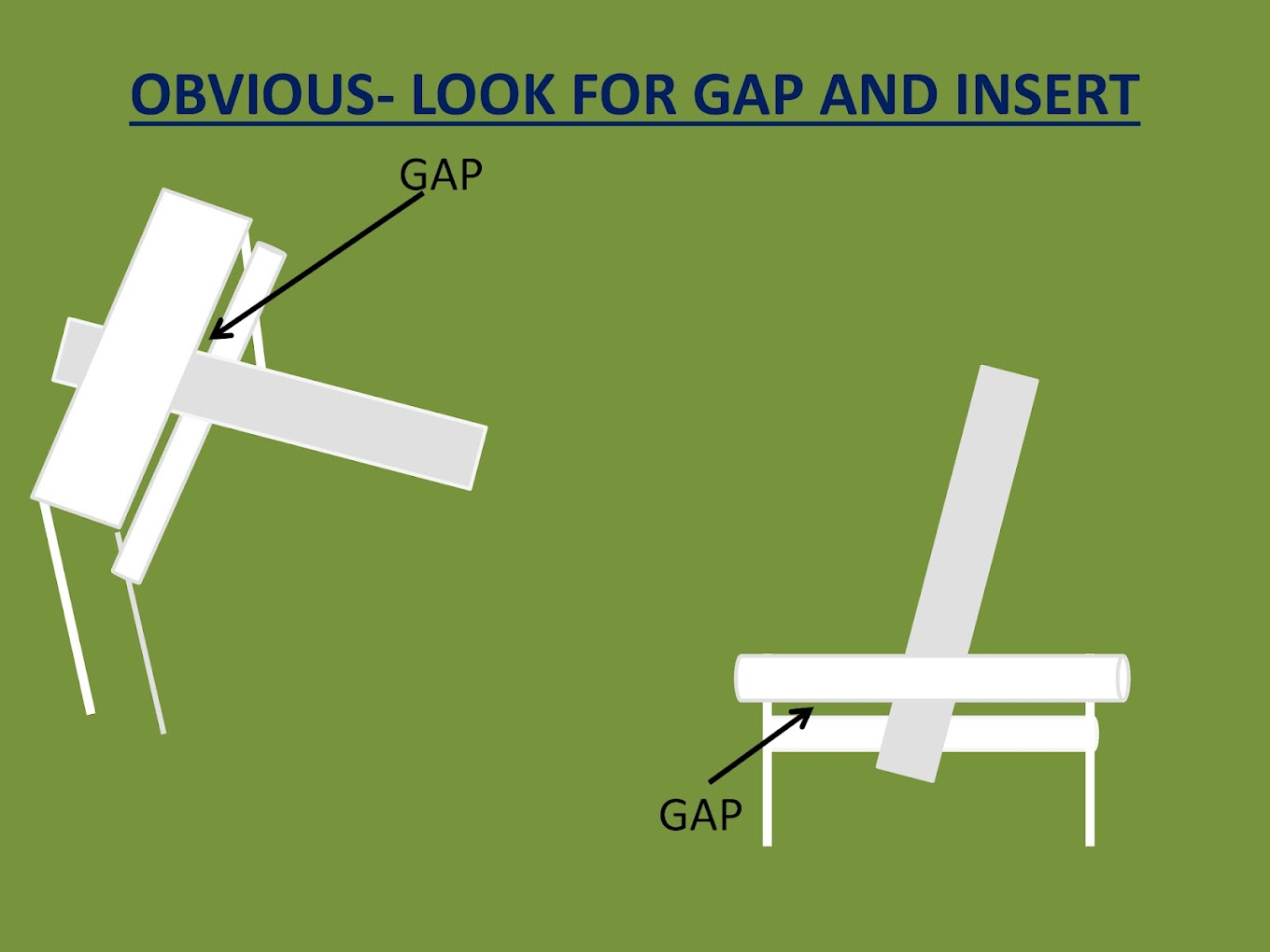 OBVIOUS- LOOK FOR GAP AND INSERT

GAP

GAP